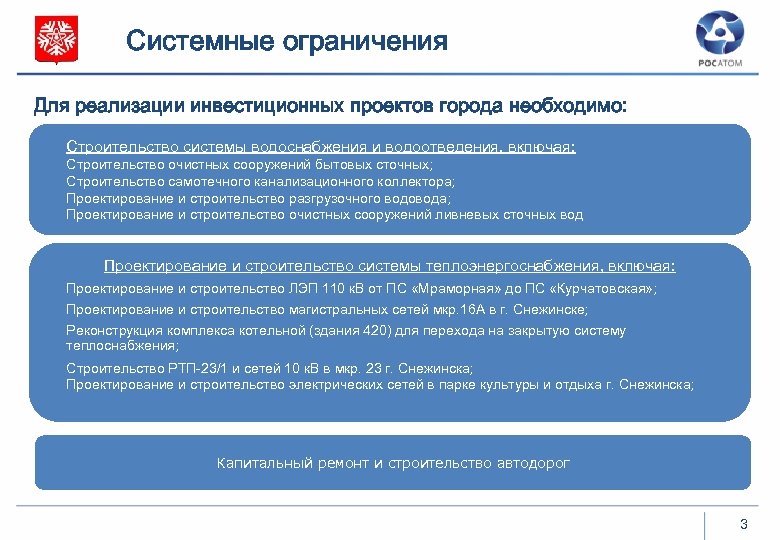 Системные ограничения

РОСАТОМ

Для реализации инвестиционных проектов города необходимо:

Строительство системы водоснабжения и водоотведения, включая:
Строительство очистных сооружений бытовых сточных;
Строительство самотечного канализационного коллектора;
Проектирование и строительство разгрузочного водовода;
Проектирование и строительство очистных сооружений ливневых сточных вод

Проектирование и строительство системы теплоэнергоснабжения, включая:
Проектирование и строительство ЛЭП 110 кВ от ПС «Мраморная» до ПС «Курчатовская»;
Проектирование и строительство магистральных сетей мкр.16А в г. Снежинске;
Реконструкция комплекса котельной (здания 420) для перехода на закрытую систему теплоснабжения;
Строительство РТП-23/1 и сетей 10 кВ в мкр. 23 г. Снежинска;
Проектирование и строительство электрических сетей в парке культуры и отдыха г. Снежинска;

Капитальный ремонт и строительство автодорог

3